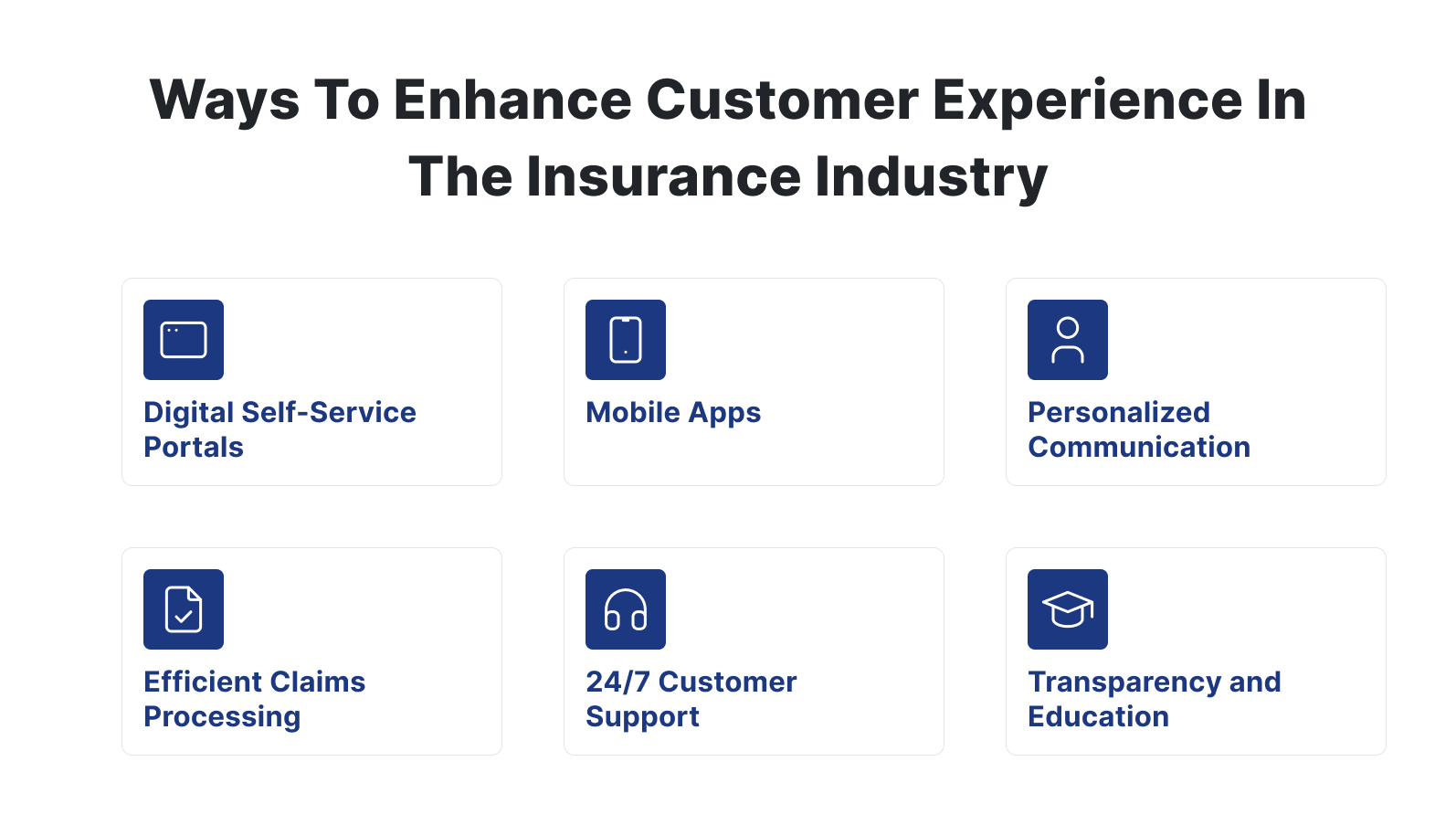 Ways To Enhance Customer Experience In The Insurance Industry

Digital Self-Service Portals

Mobile Apps

Personalized Communication

Efficient Claims Processing

24/7 Customer Support

Transparency and Education